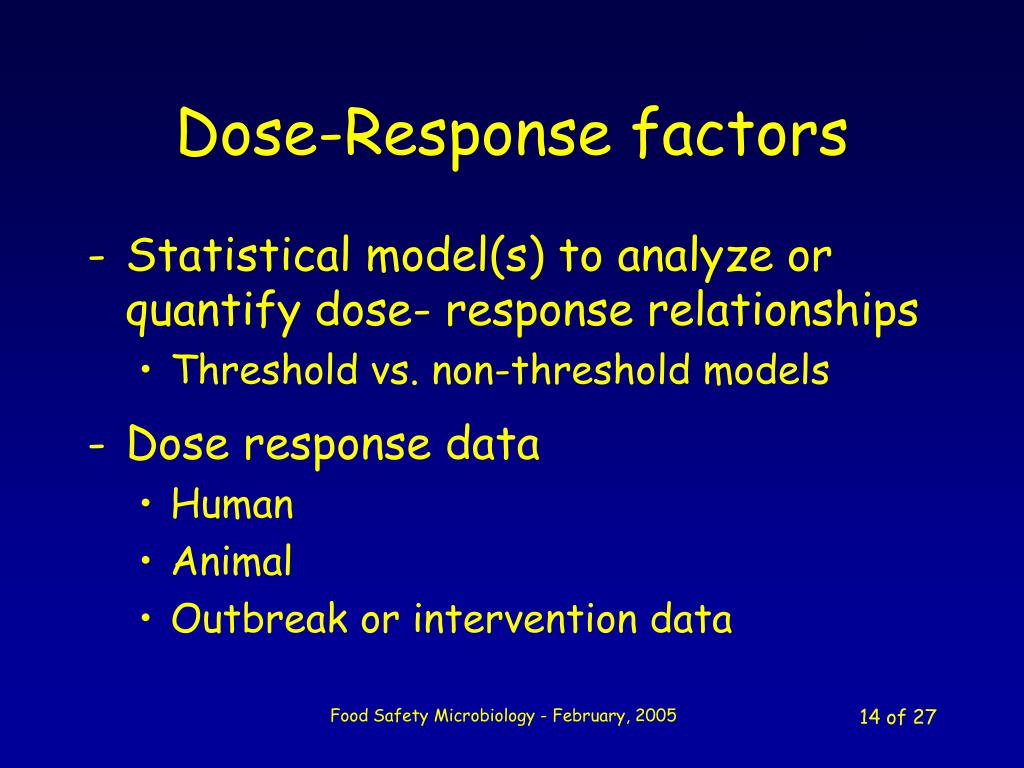 Dose-Response factors

- Statistical model(s) to analyze or quantify dose- response relationships
  • Threshold vs. non-threshold models
- Dose response data
  • Human
  • Animal
  • Outbreak or intervention data

Food Safety Microbiology - February, 2005

14 of 27